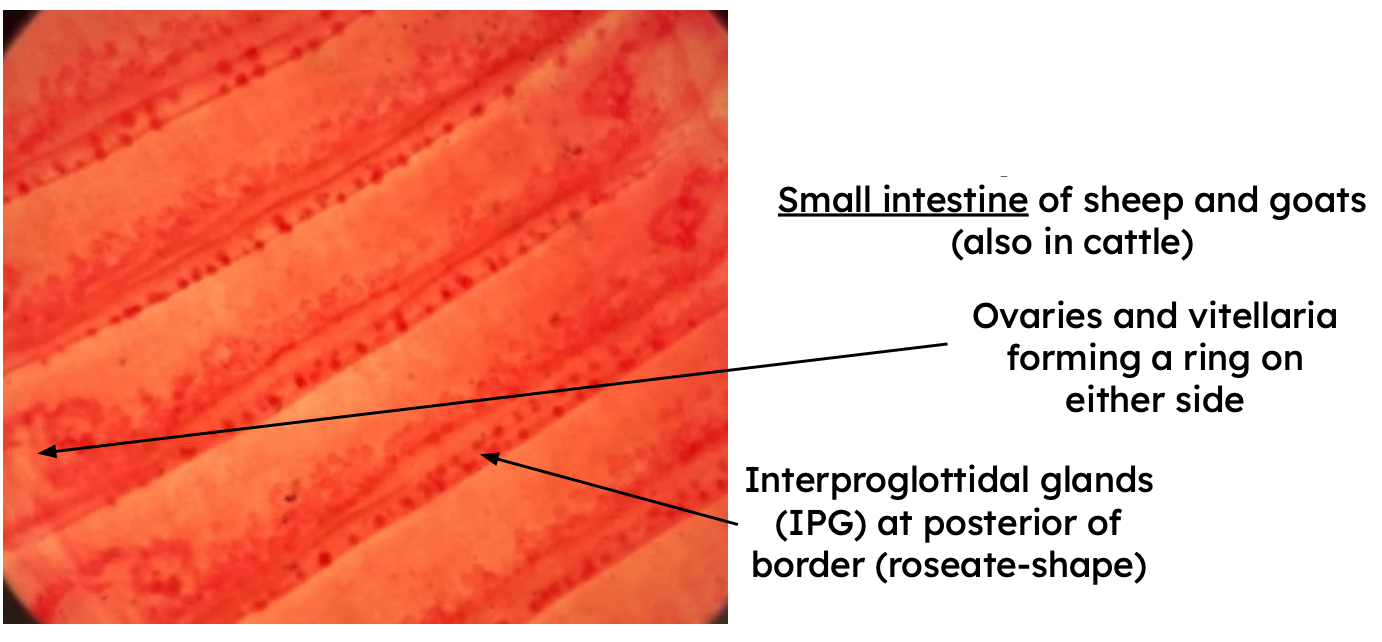 Small intestine of sheep and goats (also in cattle)

Ovaries and vitellaria forming a ring on either side

Interproglottidal glands (IPG) at posterior of border (roseate-shape)